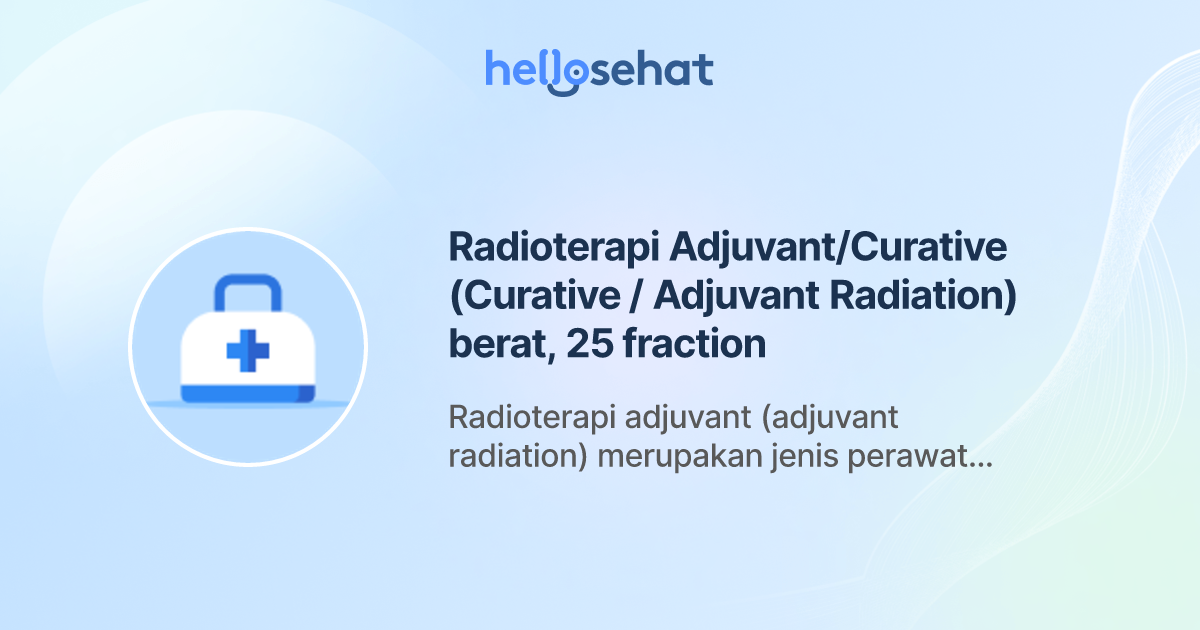 hellosehat

Radioterapi Adjuvant/Curative (Curative / Adjuvant Radiation) berat, 25 fraction

Radioterapi adjuvant (adjuvant radiation) merupakan jenis perawat...